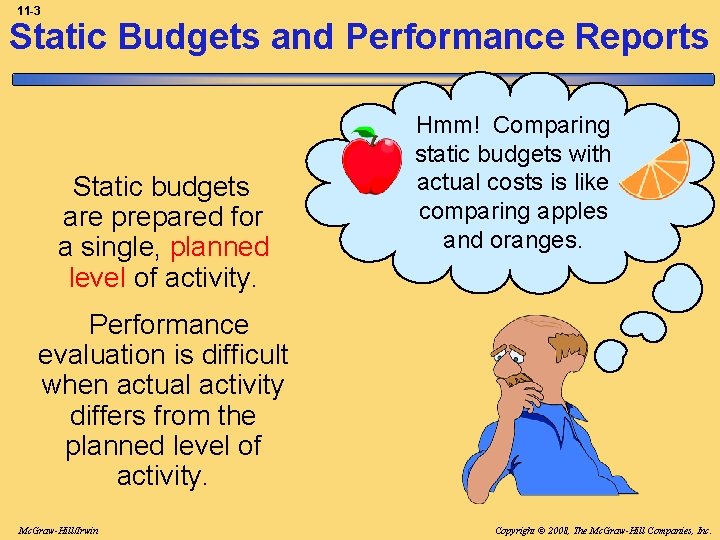 11-3

Static Budgets and Performance Reports

Static budgets are prepared for a single, planned level of activity.

Performance evaluation is difficult when actual activity differs from the planned level of activity.

Hmm! Comparing static budgets with actual costs is like comparing apples and oranges.

McGraw-Hill/Irwin

Copyright © 2008, The McGraw-Hill Companies, Inc.